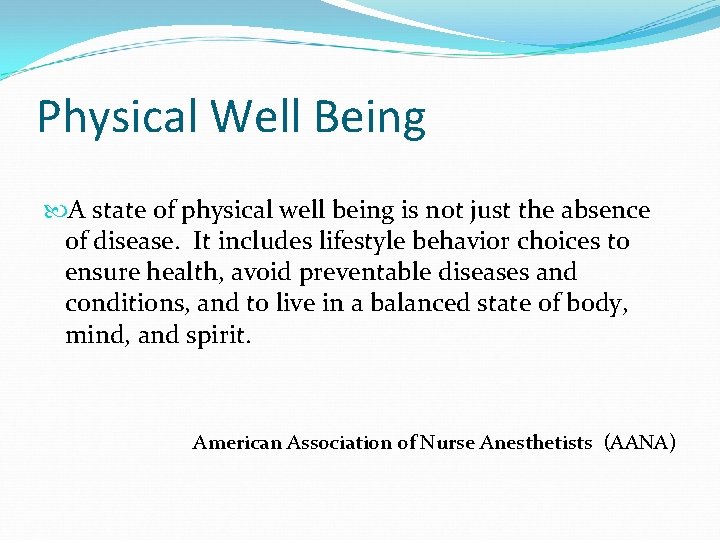 Physical Well Being

A state of physical well being is not just the absence of disease. It includes lifestyle behavior choices to ensure health, avoid preventable diseases and conditions, and to live in a balanced state of body, mind, and spirit.

American Association of Nurse Anesthetists (AANA)